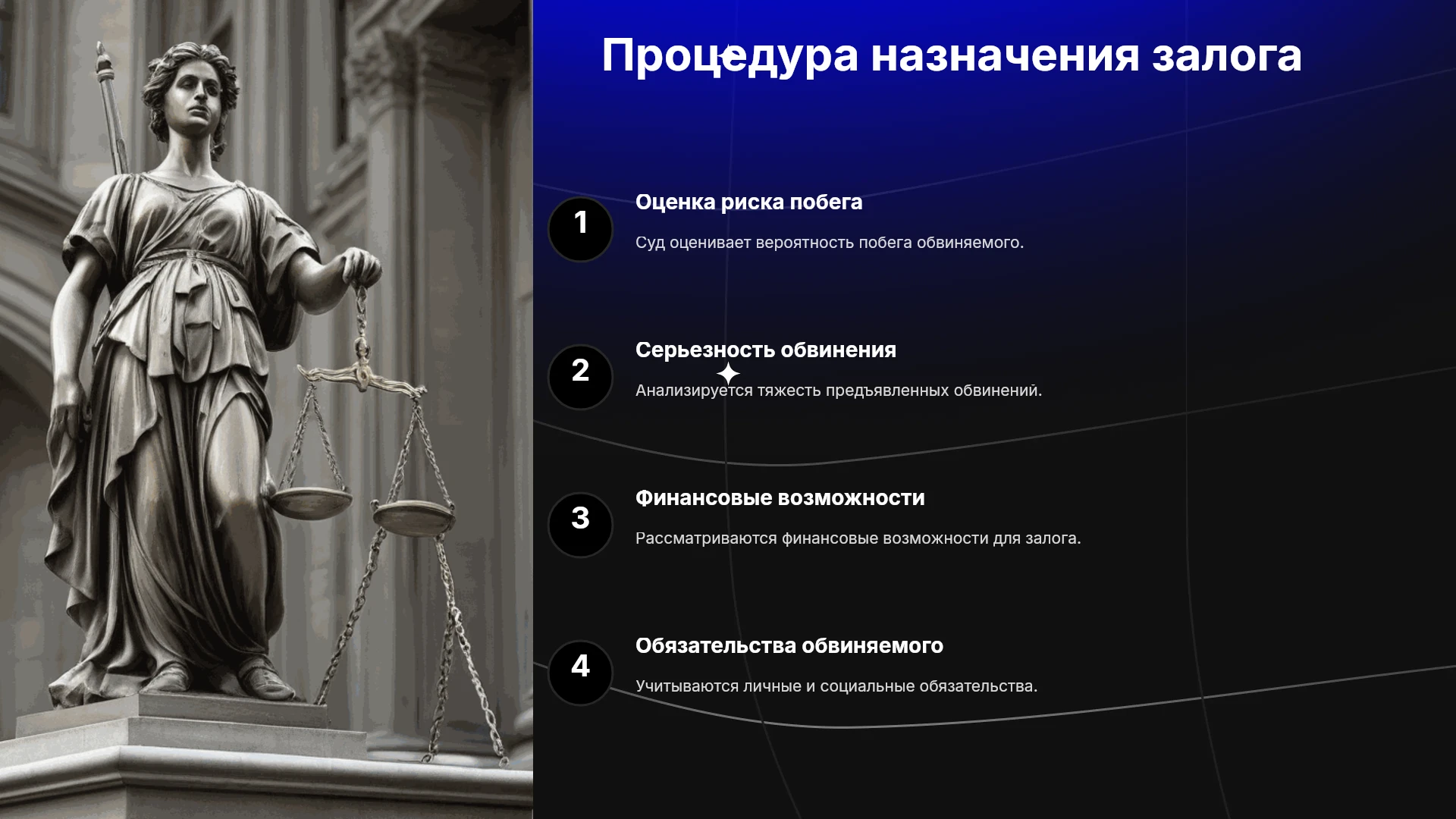 Процедура назначения залога

1

Оценка риска побега

Суд оценивает вероятность побега обвиняемого.

2

Серьезность обвинения

Анализируется тяжесть предъявленных обвинений.

3

Финансовые возможности

Рассматриваются финансовые возможности для залога.

4

Обязательства обвиняемого

Учитываются личные и социальные обязательства.